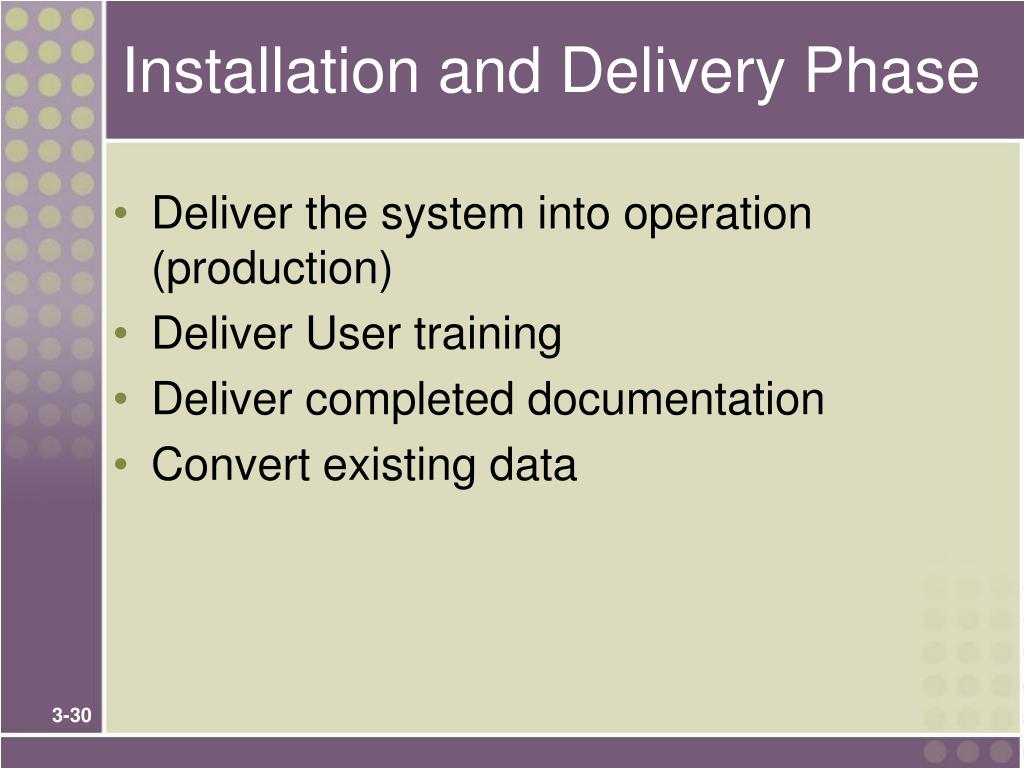 Installation and Delivery Phase

• Deliver the system into operation (production)
• Deliver User training
• Deliver completed documentation
• Convert existing data

3-30